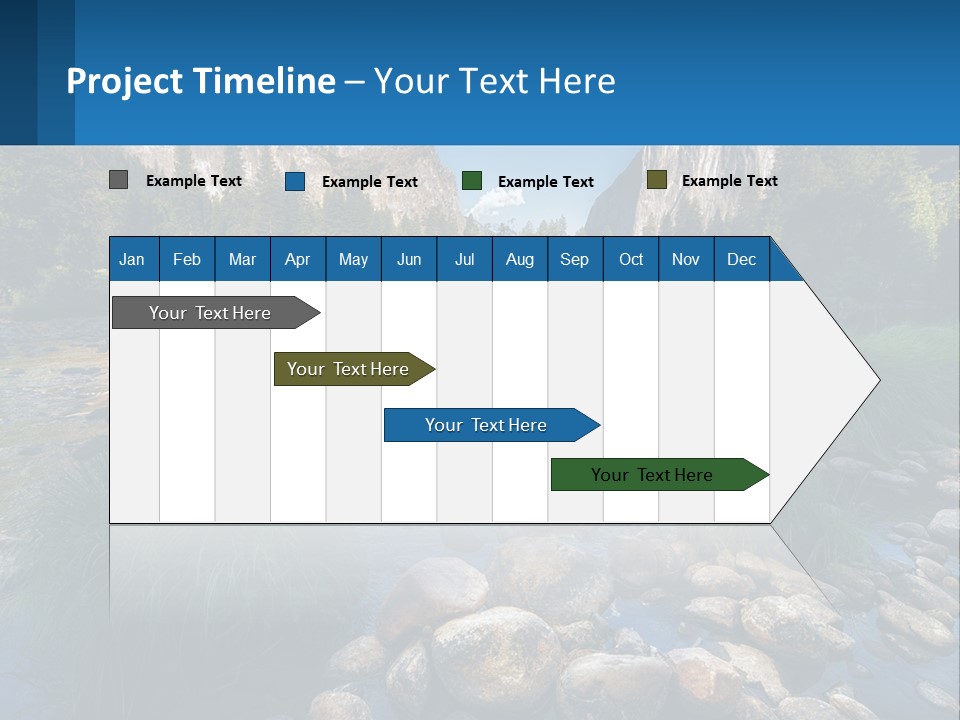 Project Timeline – Your Text Here

Example Text
Example Text
Example Text
Example Text

| Jan | Feb | Mar | Apr | May | Jun | Jul | Aug | Sep | Oct | Nov | Dec |
|---|---|---|---|---|---|---|---|---|---|---|---|

Your Text Here
Your Text Here
Your Text Here
Your Text Here